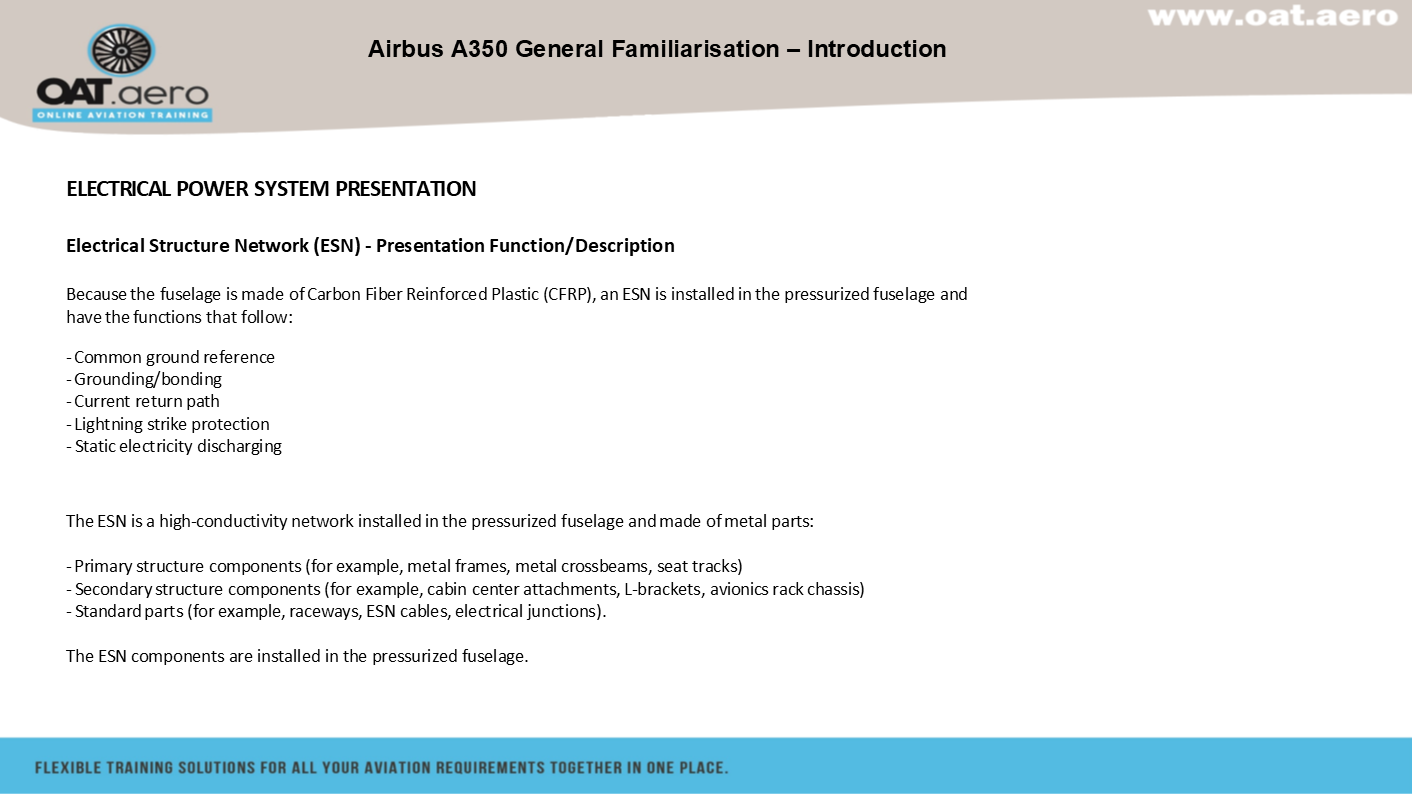 www.oat.aero

OAT.aero
ONLINE AVIATION TRAINING

Airbus A350 General Familiarisation – Introduction

ELECTRICAL POWER SYSTEM PRESENTATION

Electrical Structure Network (ESN) - Presentation Function/Description

Because the fuselage is made of Carbon Fiber Reinforced Plastic (CFRP), an ESN is installed in the pressurized fuselage and have the functions that follow:

- Common ground reference
- Grounding/bonding
- Current return path
- Lightning strike protection
- Static electricity discharging

The ESN is a high-conductivity network installed in the pressurized fuselage and made of metal parts:

- Primary structure components (for example, metal frames, metal crossbeams, seat tracks)
- Secondary structure components (for example, cabin center attachments, L-brackets, avionics rack chassis)
- Standard parts (for example, raceways, ESN cables, electrical junctions).

The ESN components are installed in the pressurized fuselage.

FLEXIBLE TRAINING SOLUTIONS FOR ALL YOUR AVIATION REQUIREMENTS TOGETHER IN ONE PLACE.